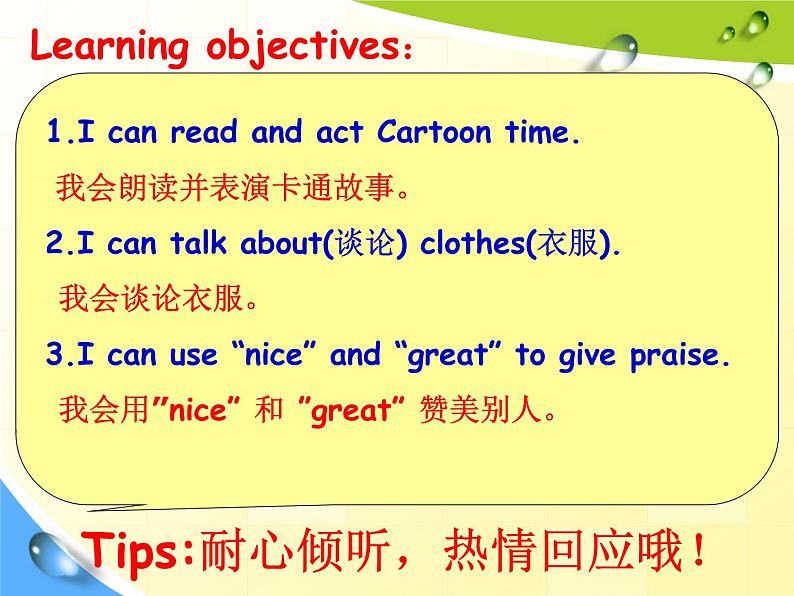 Learning objectives：

1.I can read and act Cartoon time.
我会朗读并表演卡通故事。

2.I can talk about(谈论) clothes(衣服).
我会谈论衣服。

3.I can use “nice” and “great” to give praise.
我会用”nice” 和 ”great” 赞美别人。

Tips:耐心倾听，热情回应哦！